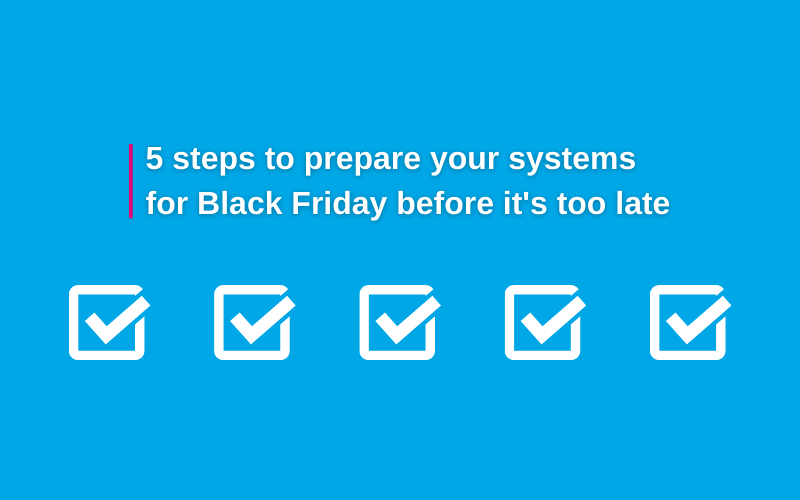 5 steps to prepare your systems for Black Friday before it's too late

☑ ☑ ☑ ☑ ☑